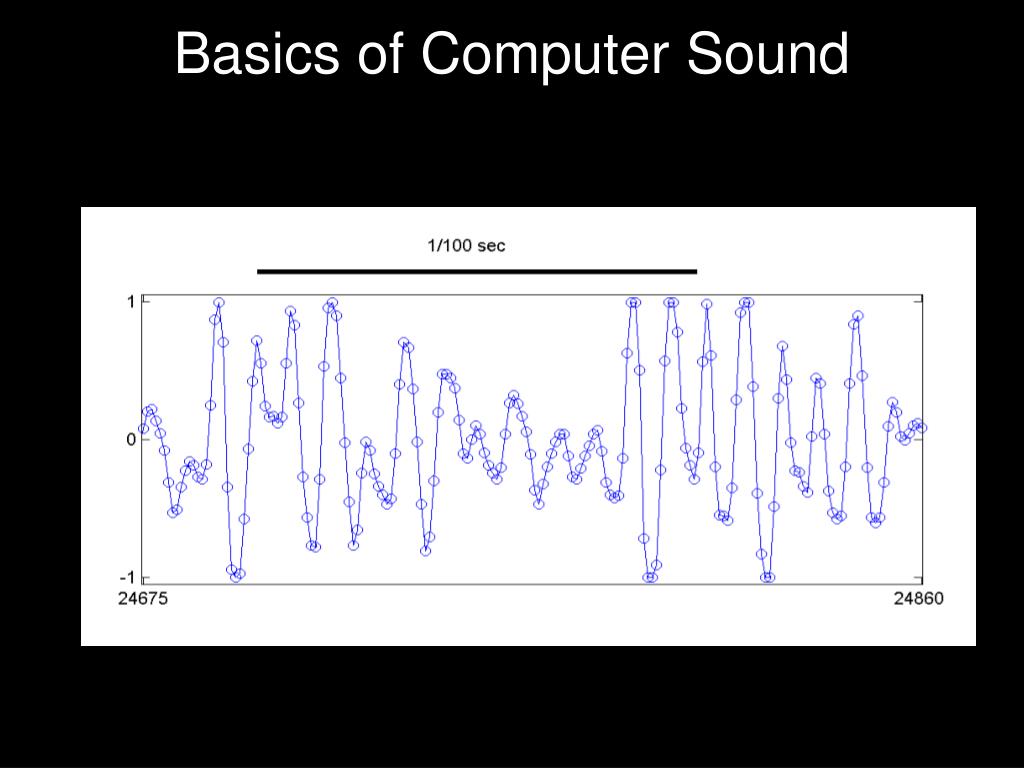 Basics of Computer Sound

1/100 sec

1

0

-1

24675

24860